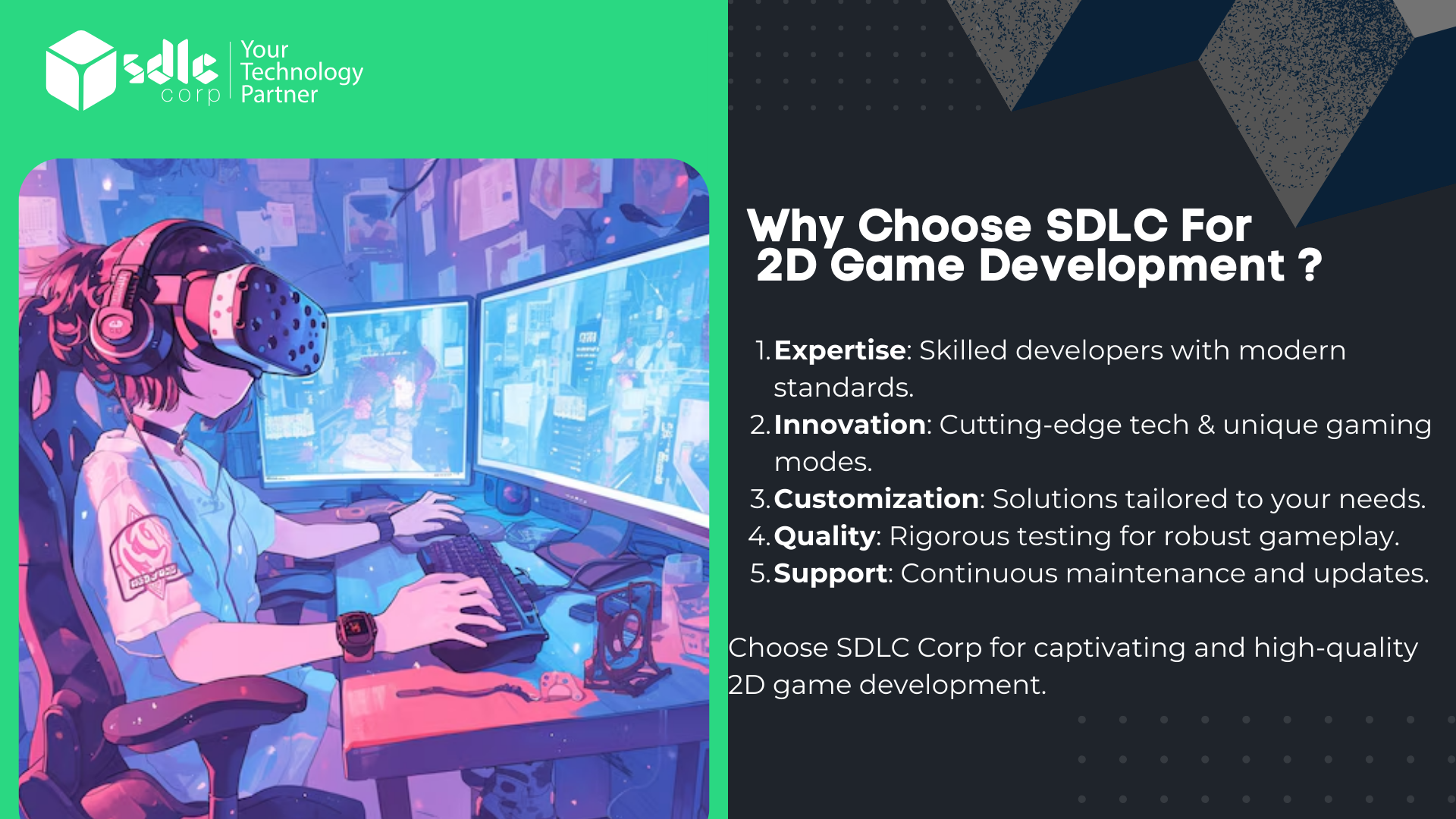 sdlc
corp

Your
Technology
Partner

Why Choose SDLC For
2D Game Development ?

1. Expertise: Skilled developers with modern standards.
2. Innovation: Cutting-edge tech & unique gaming modes.
3. Customization: Solutions tailored to your needs.
4. Quality: Rigorous testing for robust gameplay.
5. Support: Continuous maintenance and updates.

Choose SDLC Corp for captivating and high-quality 2D game development.